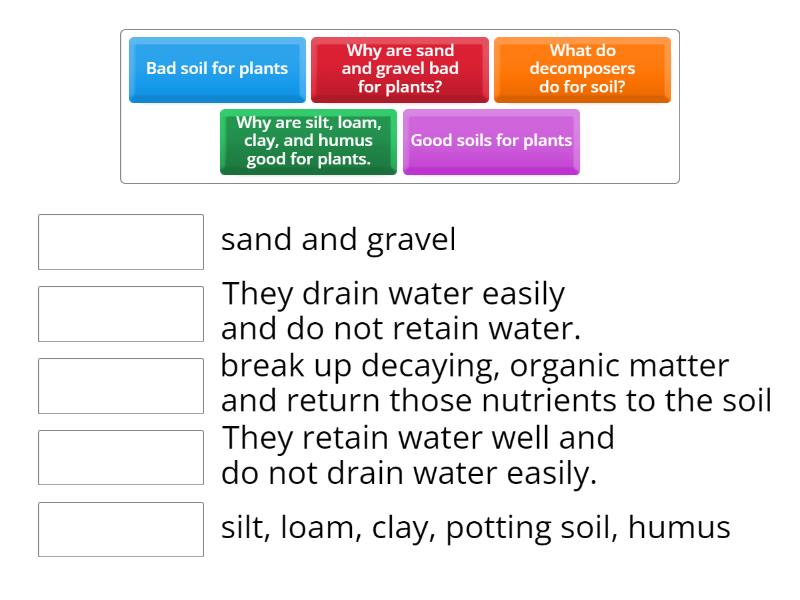 Bad soil for plants

Why are sand and gravel bad for plants?

What do decomposers do for soil?

Why are silt, loam, clay, and humus good for plants.

Good soils for plants

sand and gravel

They drain water easily and do not retain water.

break up decaying, organic matter and return those nutrients to the soil

They retain water well and do not drain water easily.

silt, loam, clay, potting soil, humus